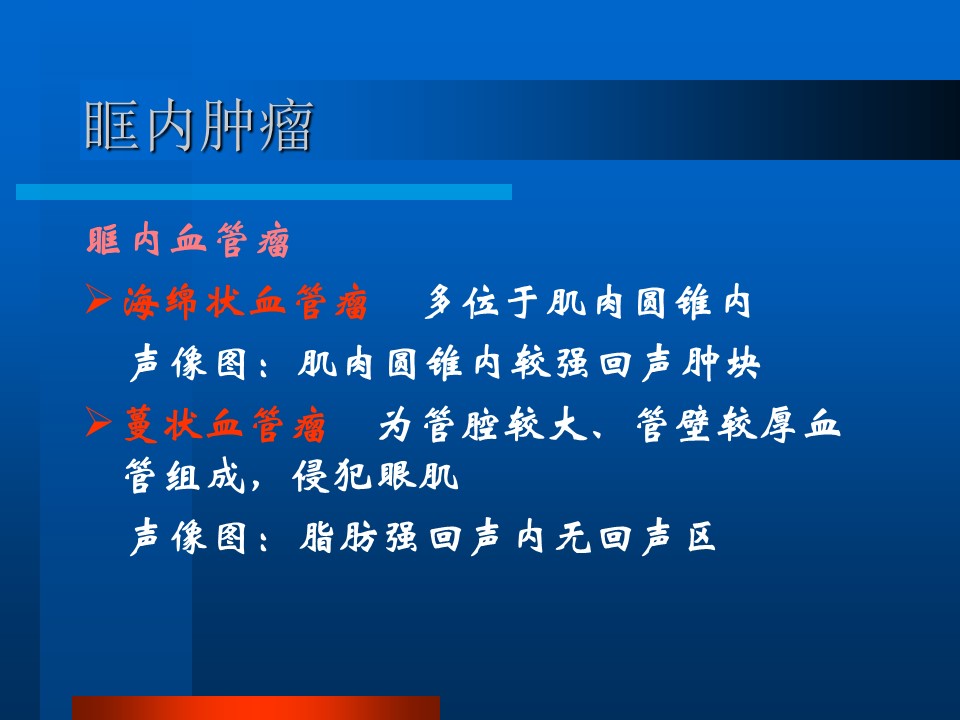 眶内肿瘤

眶内血管瘤

➢海绵状血管瘤　多位于肌肉圆锥内

声像图：肌肉圆锥内较强回声肿块

➢蔓状血管瘤　为管腔较大、管壁较厚血管组成，侵犯眼肌

声像图：脂肪强回声内无回声区